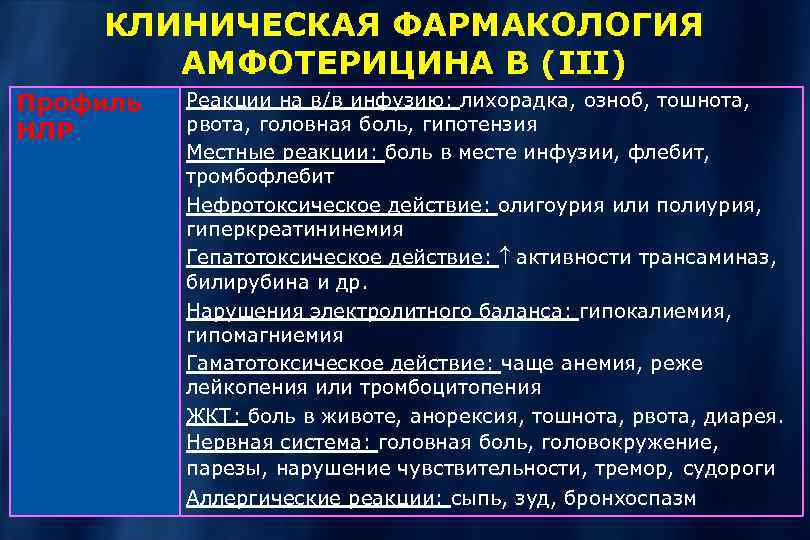 КЛИНИЧЕСКАЯ ФАРМАКОЛОГИЯ АМФОТЕРИЦИНА В (III)

| Профиль НЛР | Реакции на в/в инфузию: лихорадка, озноб, тошнота, рвота, головная боль, гипотензия<br>Местные реакции: боль в месте инфузии, флебит, тромбофлебит<br>Нефротоксическое действие: олигоурия или полиурия, гиперкреатининемия<br>Гепатотоксическое действие: ↑ активности трансаминаз, билирубина и др.<br>Нарушения электролитного баланса: гипокалиемия, гипомагниемия<br>Гаматотоксическое действие: чаще анемия, реже лейкопения или тромбоцитопения<br>ЖКТ: боль в животе, анорексия, тошнота, рвота, диарея.<br>Нервная система: головная боль, головокружение, парезы, нарушение чувствительности, тремор, судороги<br>Аллергические реакции: сыпь, зуд, бронхоспазм |
|---|---|